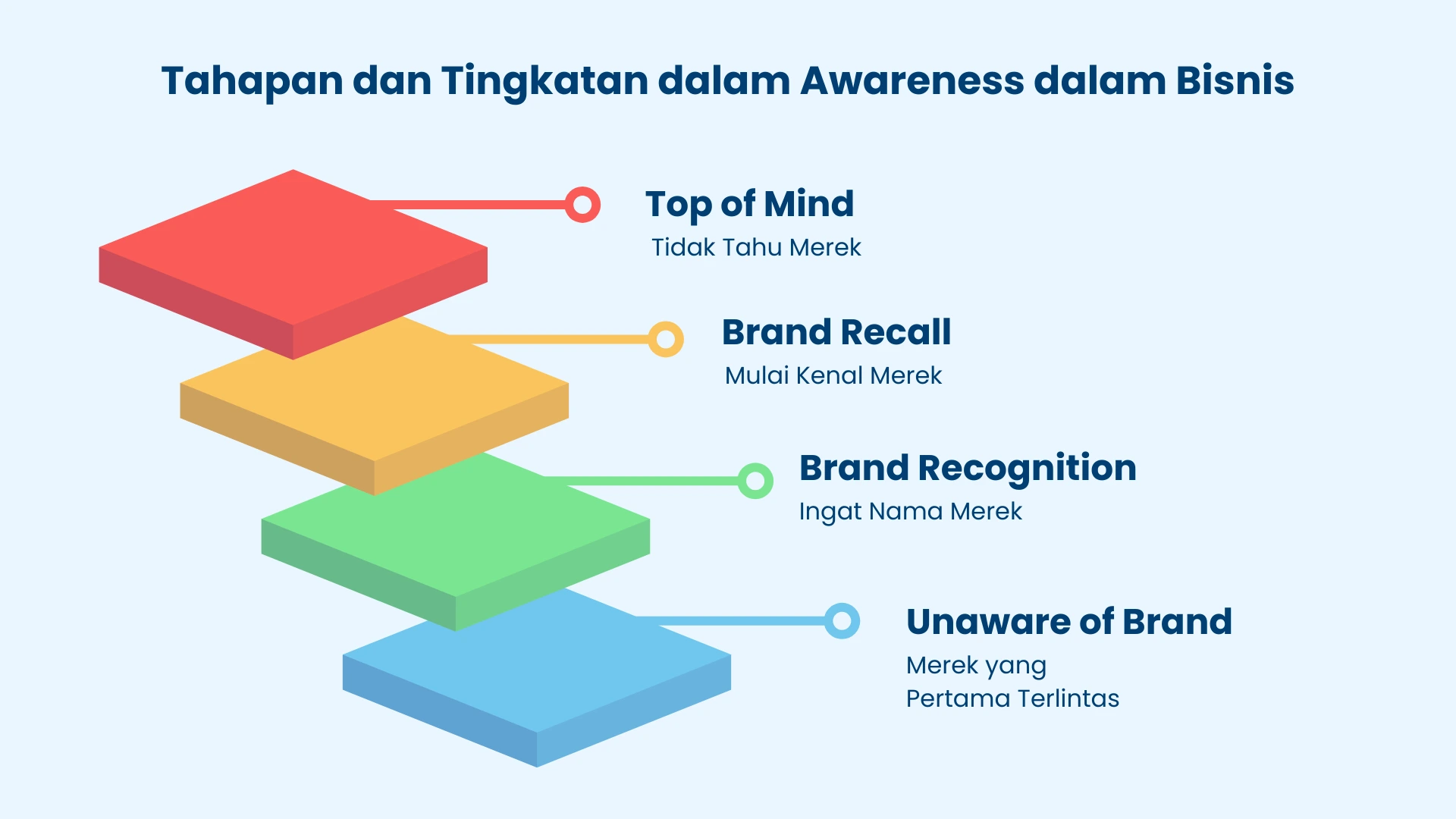 Tahapan dan Tingkatan dalam Awareness dalam Bisnis

Top of Mind
Tidak Tahu Merek

Brand Recall
Mulai Kenal Merek

Brand Recognition
Ingat Nama Merek

Unaware of Brand
Merek yang Pertama Terlintas